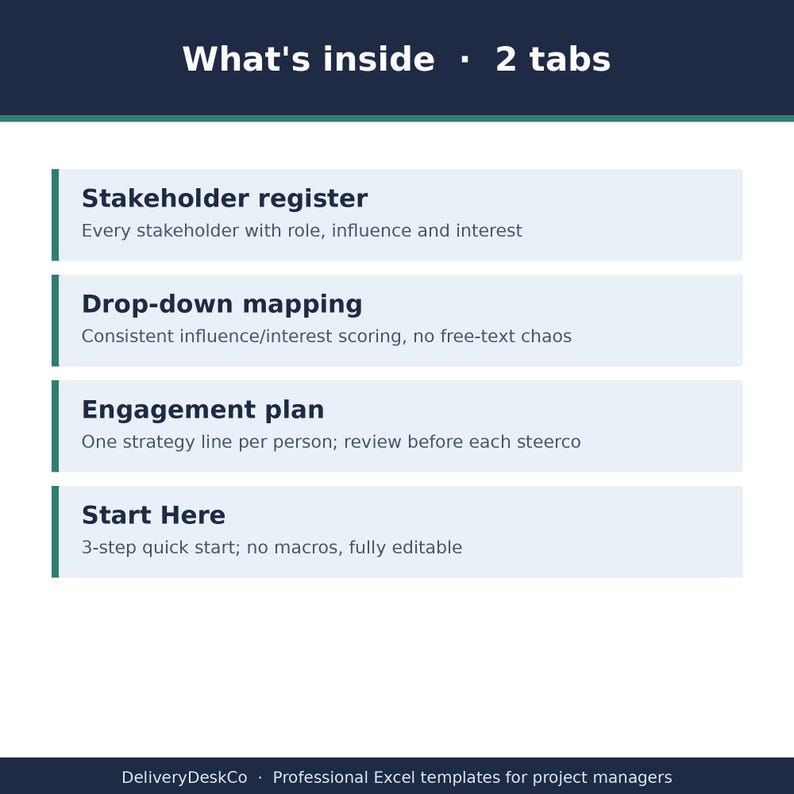 What's inside · 2 tabs

Stakeholder register
Every stakeholder with role, influence and interest

Drop-down mapping
Consistent influence/interest scoring, no free-text chaos

Engagement plan
One strategy line per person; review before each steerco

Start Here
3-step quick start; no macros, fully editable

DeliveryDeskCo · Professional Excel templates for project managers